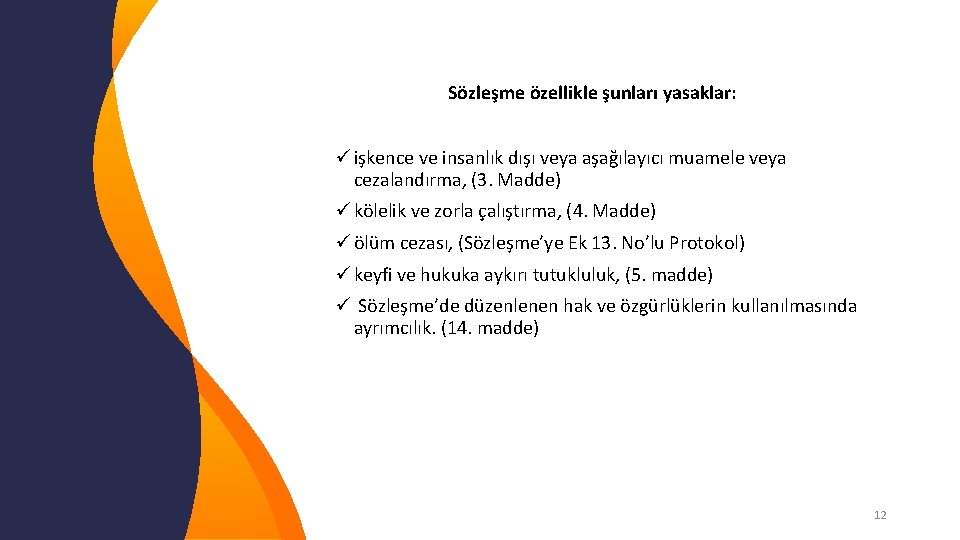 Sözleşme özellikle şunları yasaklar:

✓ işkence ve insanlık dışı veya aşağılayıcı muamele veya cezalandırma, (3. Madde)

✓ kölelik ve zorla çalıştırma, (4. Madde)

✓ ölüm cezası, (Sözleşme'ye Ek 13. No'lu Protokol)

✓ keyfi ve hukuka aykırı tutukluluk, (5. madde)

✓ Sözleşme'de düzenlenen hak ve özgürlüklerin kullanılmasında ayrımcılık. (14. madde)

12